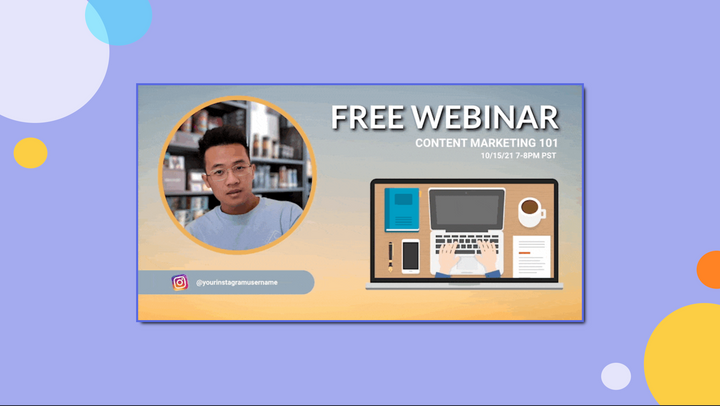 FREE WEBINAR
CONTENT MARKETING 101
10/15/21 7-8PM PST

@yourinstagramusername